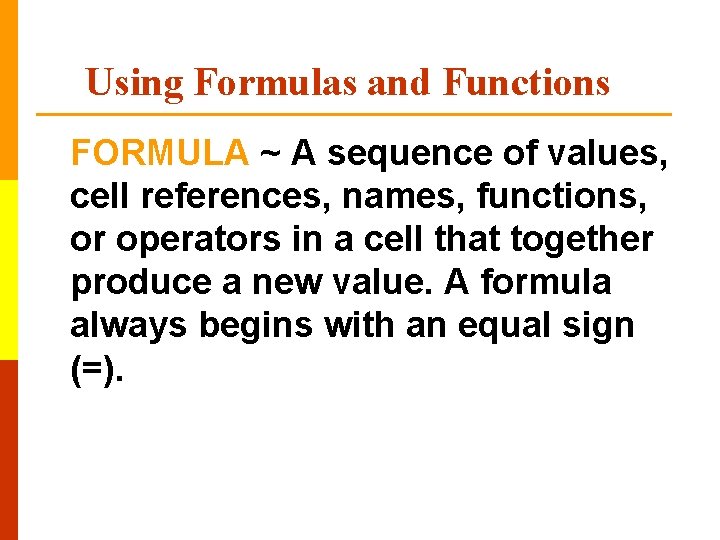 Using Formulas and Functions

FORMULA ~ A sequence of values, cell references, names, functions, or operators in a cell that together produce a new value. A formula always begins with an equal sign (=).